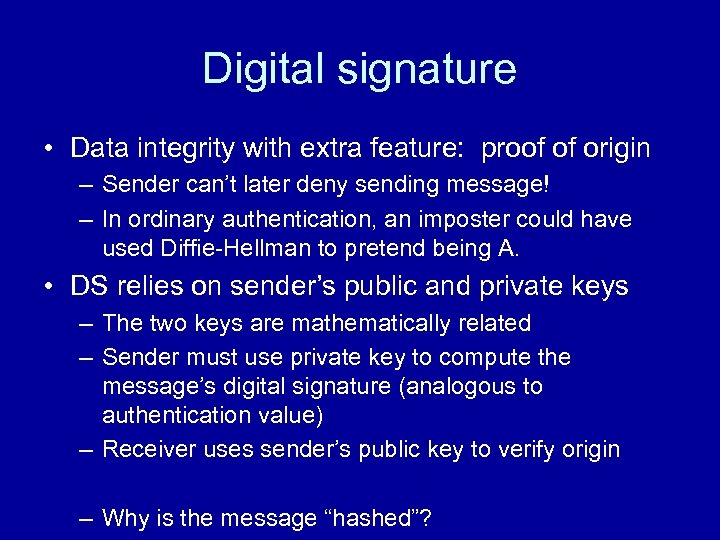 Digital signature

• Data integrity with extra feature: proof of origin
– Sender can't later deny sending message!
– In ordinary authentication, an imposter could have used Diffie-Hellman to pretend being A.

• DS relies on sender's public and private keys
– The two keys are mathematically related
– Sender must use private key to compute the message's digital signature (analogous to authentication value)
– Receiver uses sender's public key to verify origin

– Why is the message "hashed"?